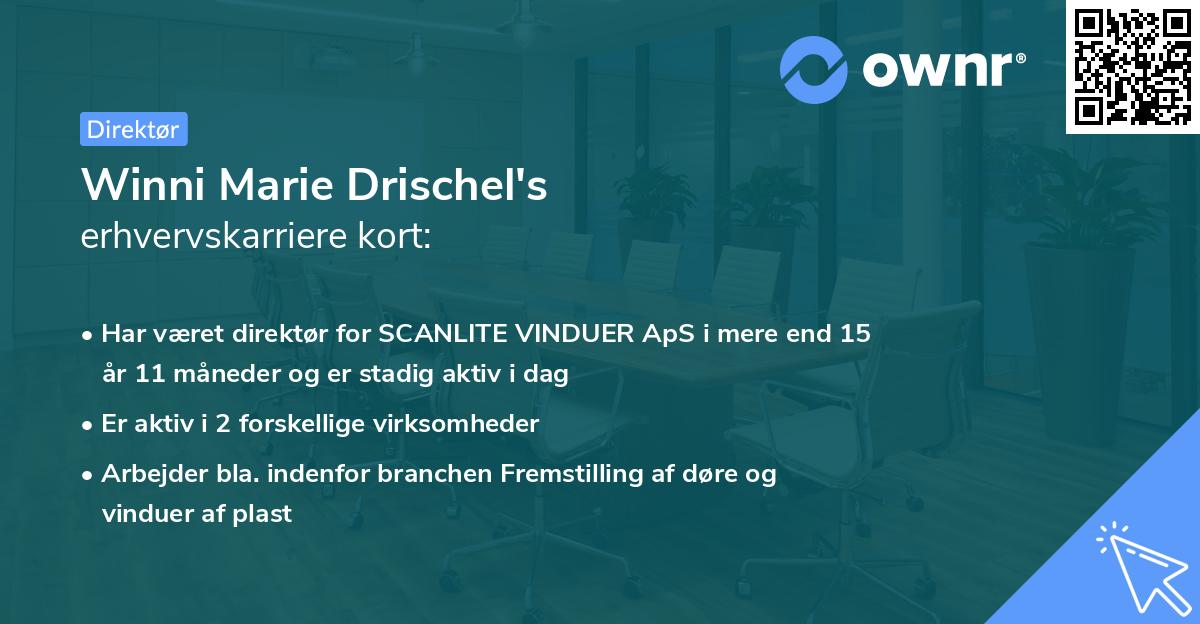 ownr®

Direktør

Winni Marie Drischel's
erhvervskarriere kort:

• Har været direktør for SCANLITE VINDUER ApS i mere end 15 år 11 måneder og er stadig aktiv i dag

• Er aktiv i 2 forskellige virksomheder

• Arbejder bla. indenfor branchen Fremstilling af døre og vinduer af plast